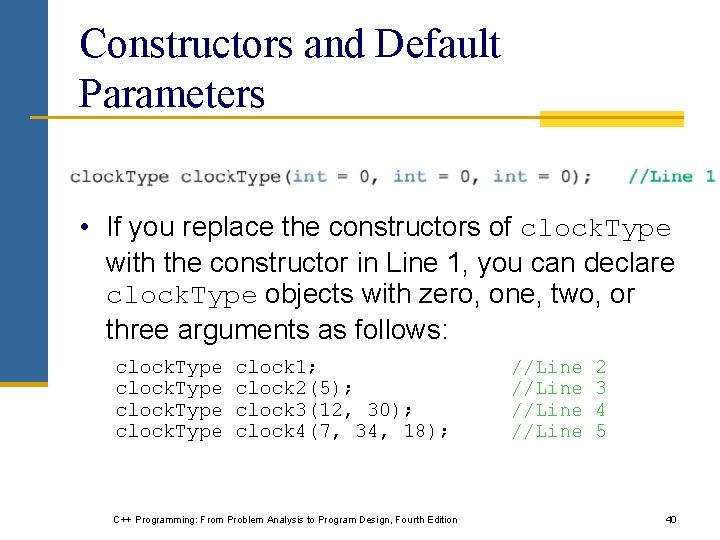 Constructors and Default Parameters

clockType clockType(int = 0, int = 0, int = 0);     //Line 1

• If you replace the constructors of clockType with the constructor in Line 1, you can declare clockType objects with zero, one, two, or three arguments as follows:

clockType clock1;                //Line 2
clockType clock2(5);             //Line 3
clockType clock3(12, 30);        //Line 4
clockType clock4(7, 34, 18);     //Line 5

C++ Programming: From Problem Analysis to Program Design, Fourth Edition

40